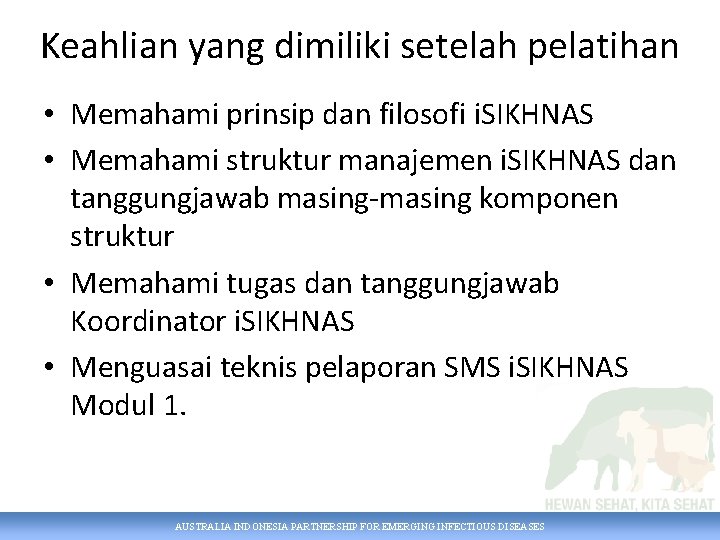 Keahlian yang dimiliki setelah pelatihan

• Memahami prinsip dan filosofi iSIKHNAS
• Memahami struktur manajemen iSIKHNAS dan tanggungjawab masing-masing komponen struktur
• Memahami tugas dan tanggungjawab Koordinator iSIKHNAS
• Menguasai teknis pelaporan SMS iSIKHNAS Modul 1.

HEWAN SEHAT, KITA SEHAT

AUSTRALIA INDONESIA PARTNERSHIP FOR EMERGING INFECTIOUS DISEASES